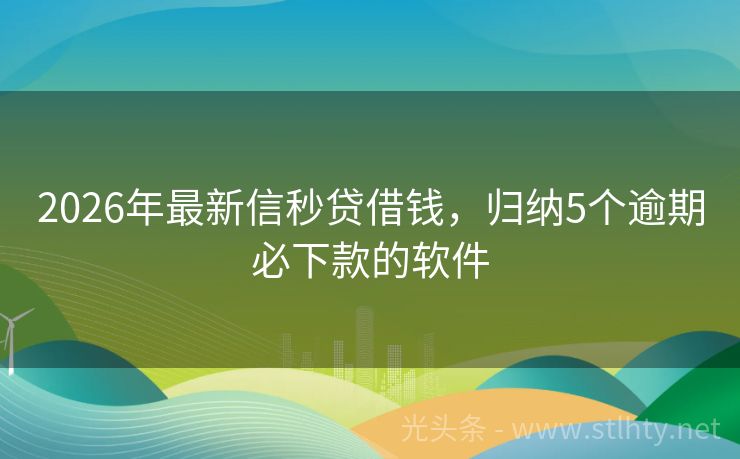 2026年最新信秒贷借钱，归纳5个逾期必下款的软件

光头条 - www.stlhty.net